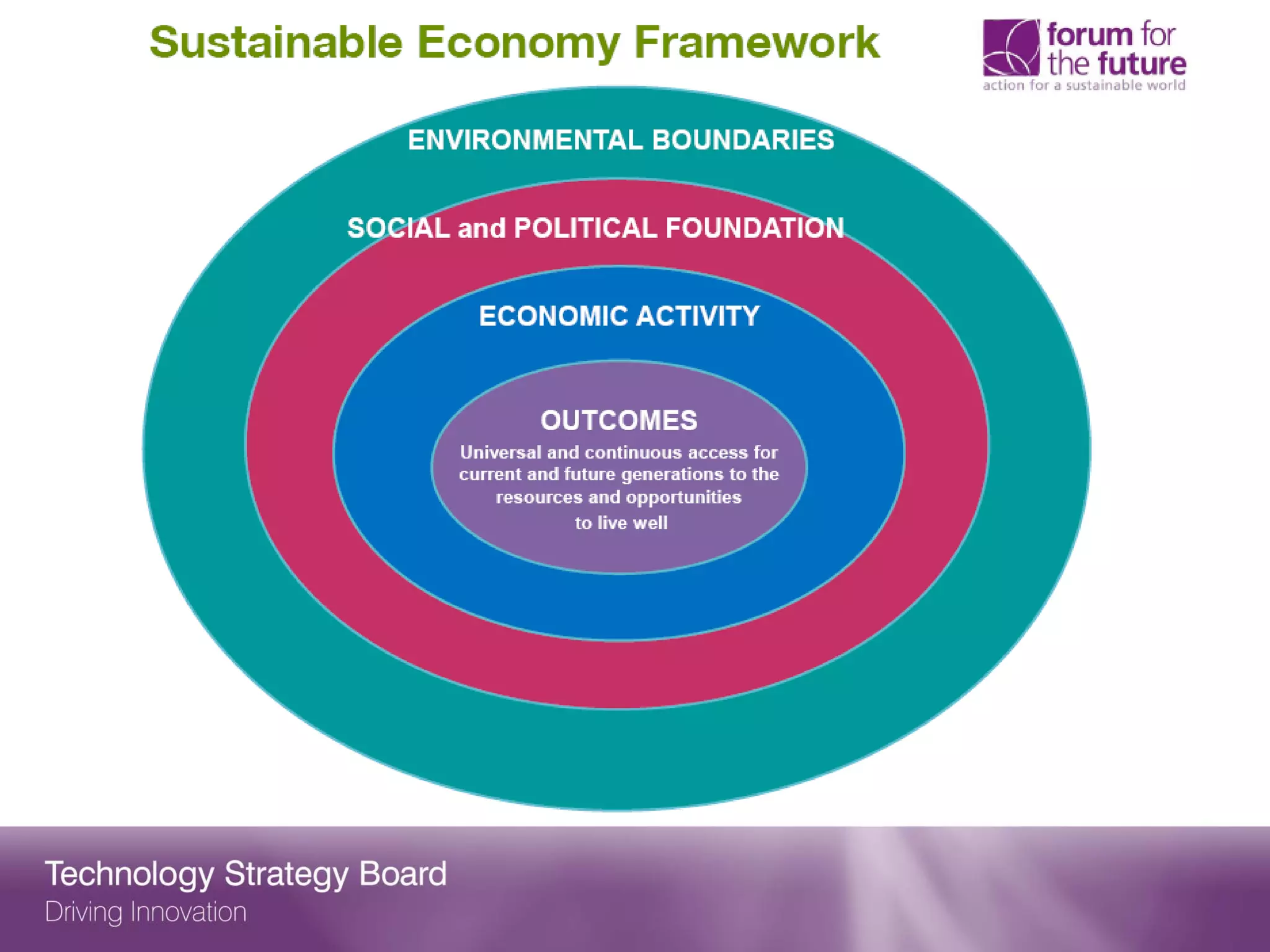 Sustainable Economy Framework

forum for the future
action for a sustainable world

ENVIRONMENTAL BOUNDARIES

SOCIAL and POLITICAL FOUNDATION

ECONOMIC ACTIVITY

OUTCOMES
Universal and continuous access for current and future generations to the resources and opportunities to live well

Technology Strategy Board
Driving Innovation